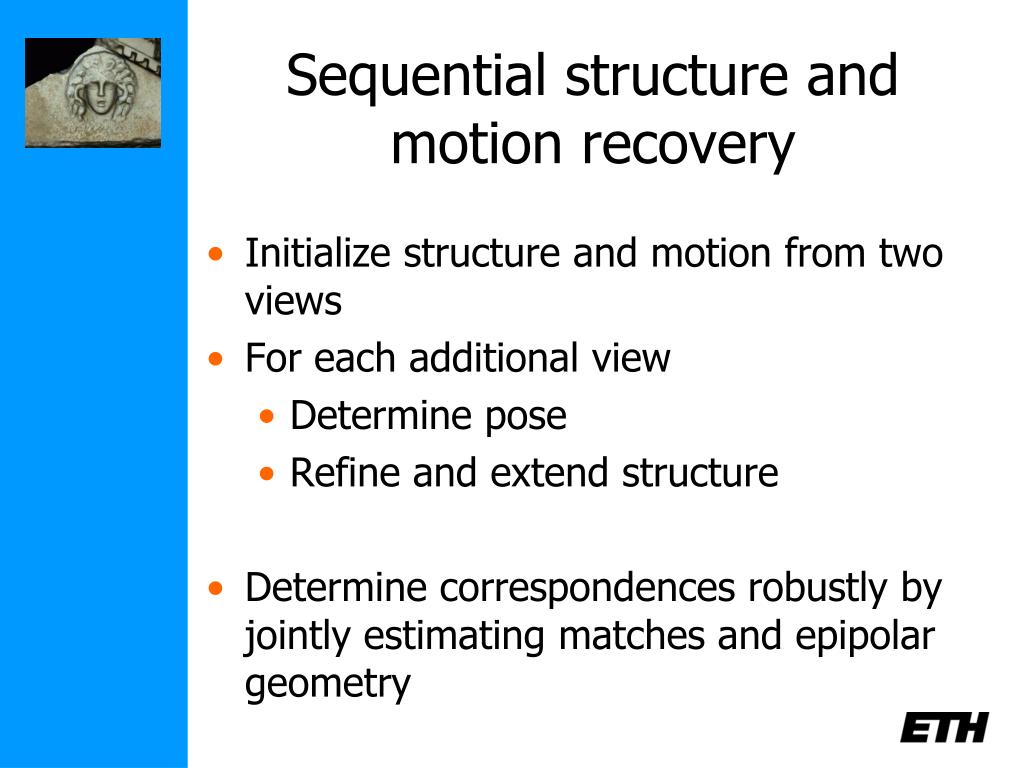 Sequential structure and motion recovery

• Initialize structure and motion from two views
• For each additional view
  • Determine pose
  • Refine and extend structure

• Determine correspondences robustly by jointly estimating matches and epipolar geometry

ETH